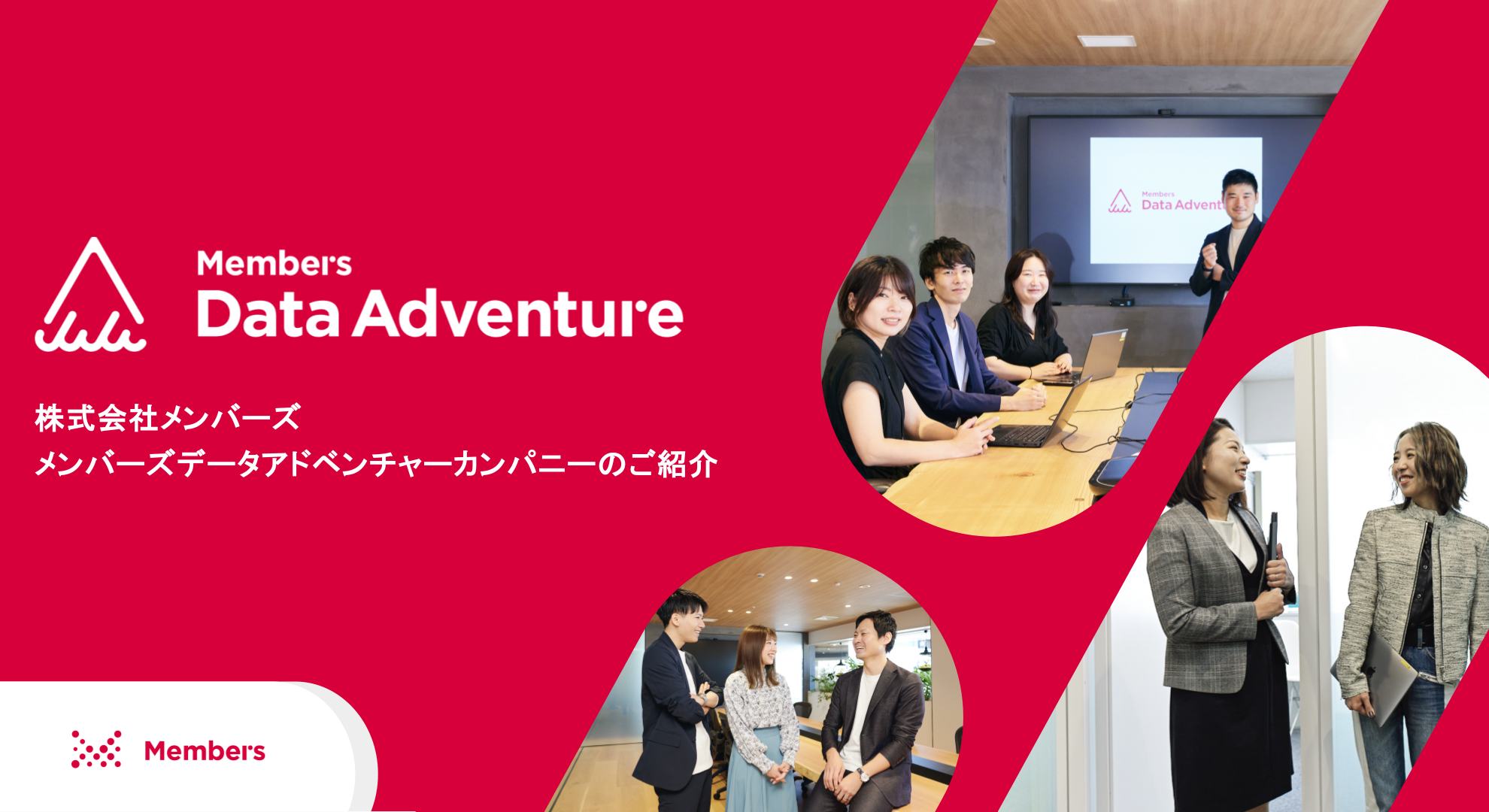 Members
Data Adventure

株式会社メンバーズ
メンバーズデータアドベンチャーカンパニーのご紹介

Members
Data Advent

Members